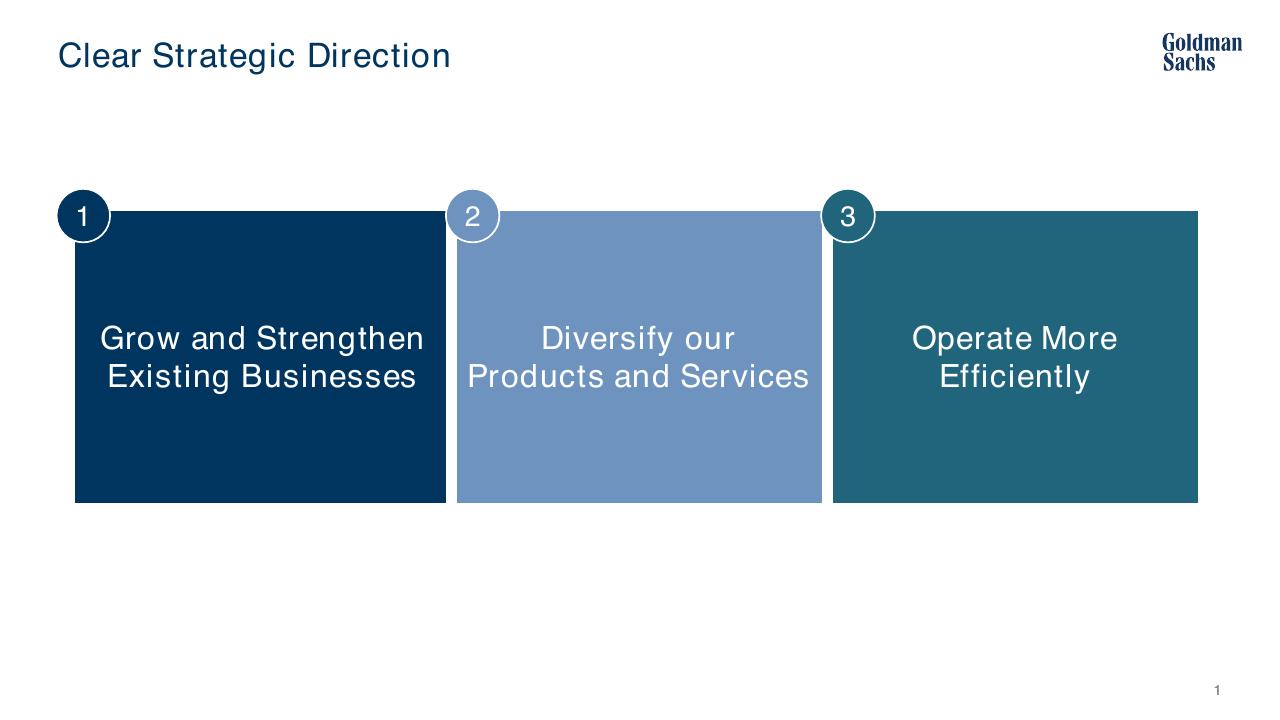 Clear Strategic Direction

Goldman Sachs

1

Grow and Strengthen Existing Businesses

2

Diversify our Products and Services

3

Operate More Efficiently

1